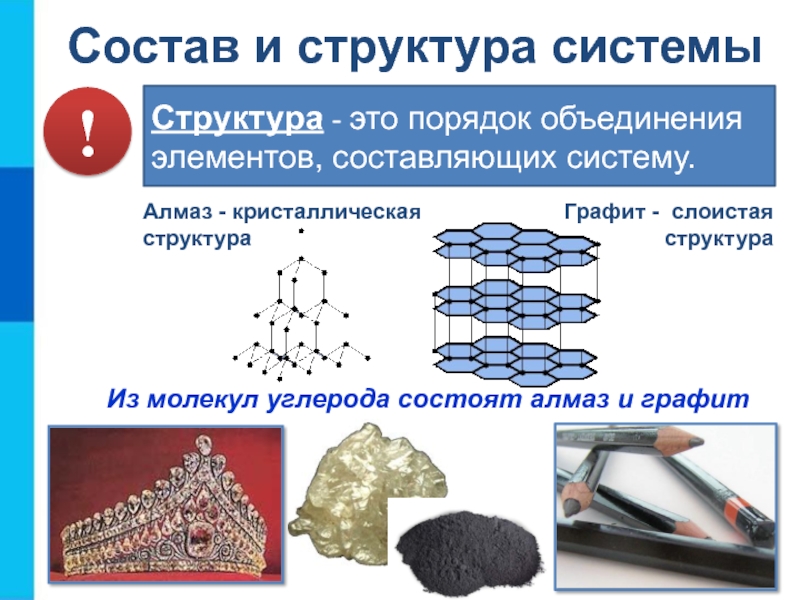 Состав и структура системы

!

Структура - это порядок объединения элементов, составляющих систему.

Алмаз - кристаллическая структура

Графит - слоистая структура

Из молекул углерода состоят алмаз и графит